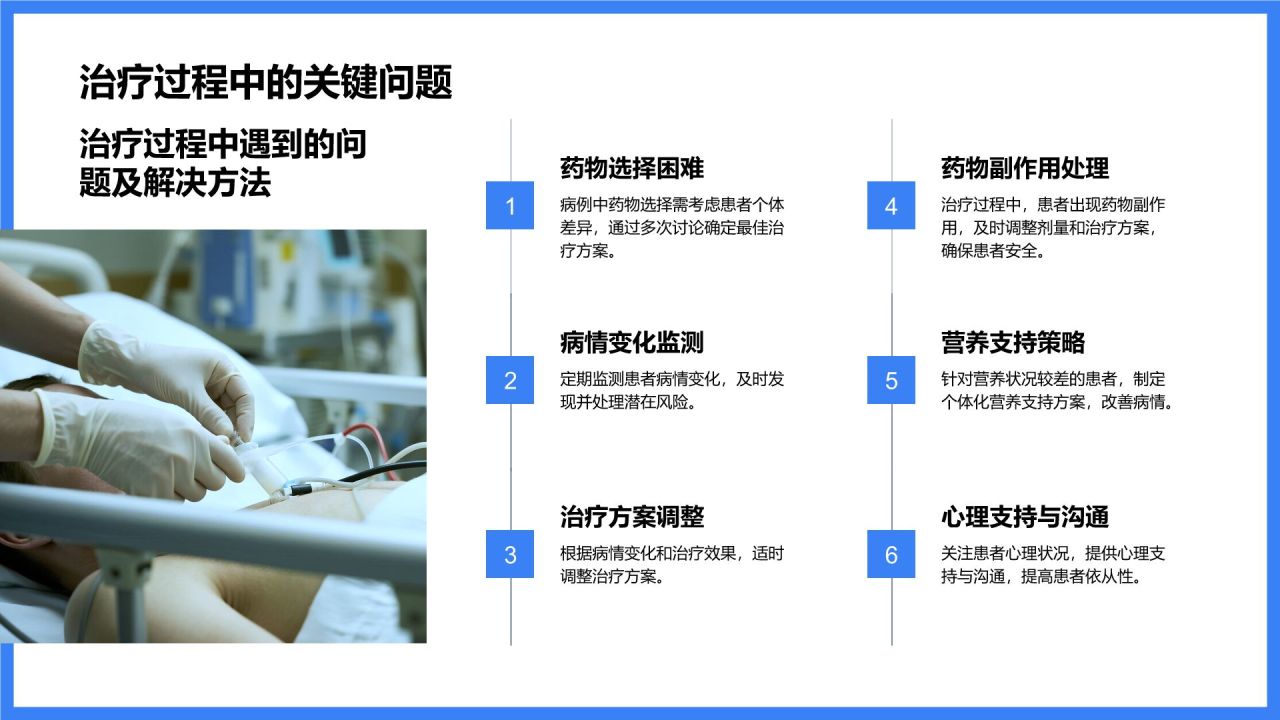 治疗过程中的关键问题

治疗过程中遇到的问题及解决方法

1

药物选择困难

病例中药物选择需考虑患者个体差异，通过多次讨论确定最佳治疗方案。

2

病情变化监测

定期监测患者病情变化，及时发现并处理潜在风险。

3

治疗方案调整

根据病情变化和治疗效果，适时调整治疗方案。

4

药物副作用处理

治疗过程中，患者出现药物副作用，及时调整剂量和治疗方案，确保患者安全。

5

营养支持策略

针对营养状况较差的患者，制定个体化营养支持方案，改善病情。

6

心理支持与沟通

关注患者心理状况，提供心理支持与沟通，提高患者依从性。